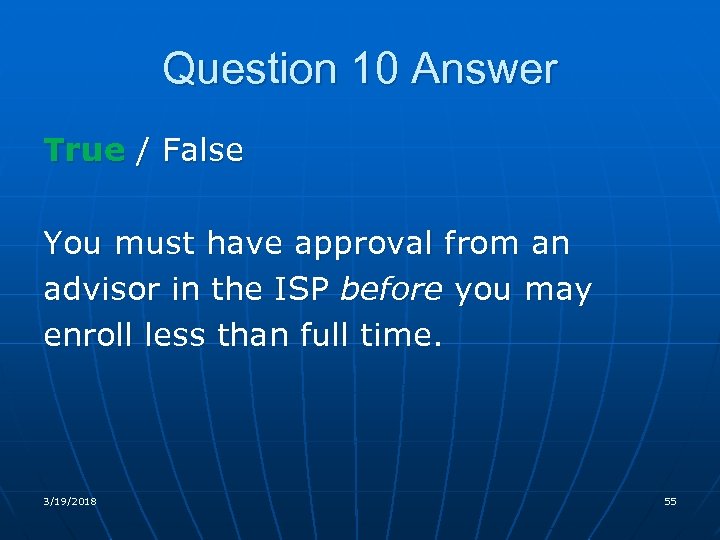 Question 10 Answer

True / False

You must have approval from an advisor in the ISP before you may enroll less than full time.

3/19/2018

55